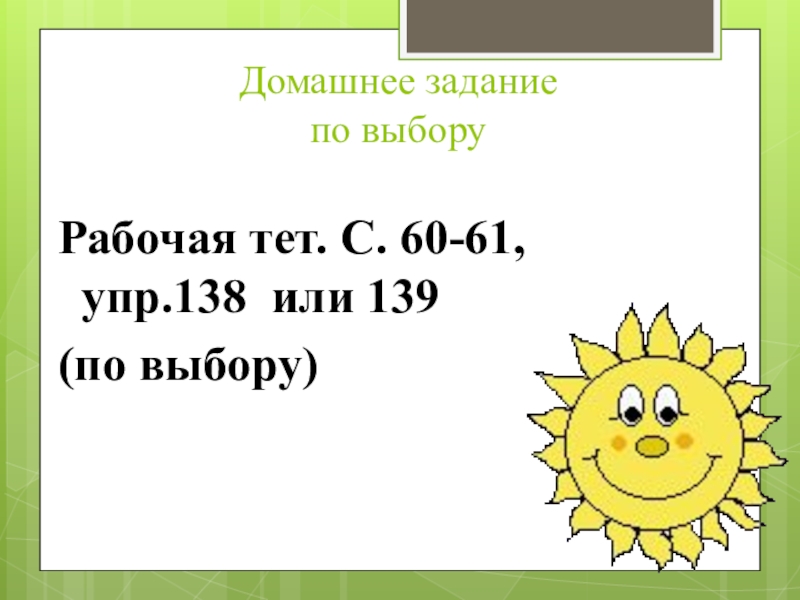 Домашнее задание
по выбору

Рабочая тет. С. 60-61, упр.138 или 139
(по выбору)